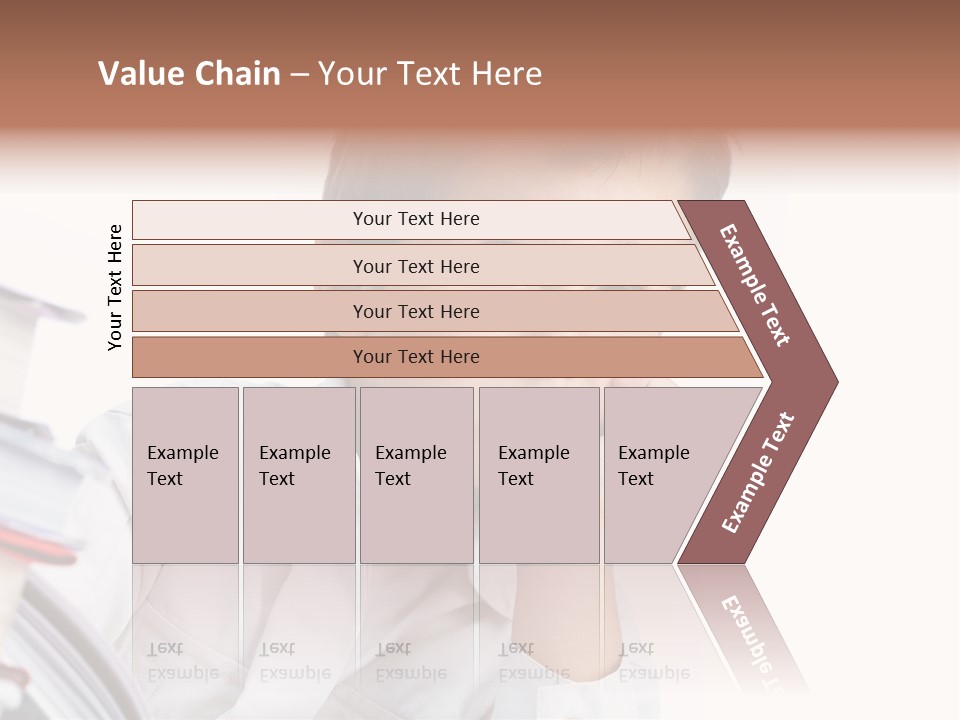 Value Chain – Your Text Here

Your Text Here

Your Text Here

Your Text Here

Your Text Here

Your Text Here

Example Text

Example Text

Example Text

Example Text

Example Text

Example Text

Example Text